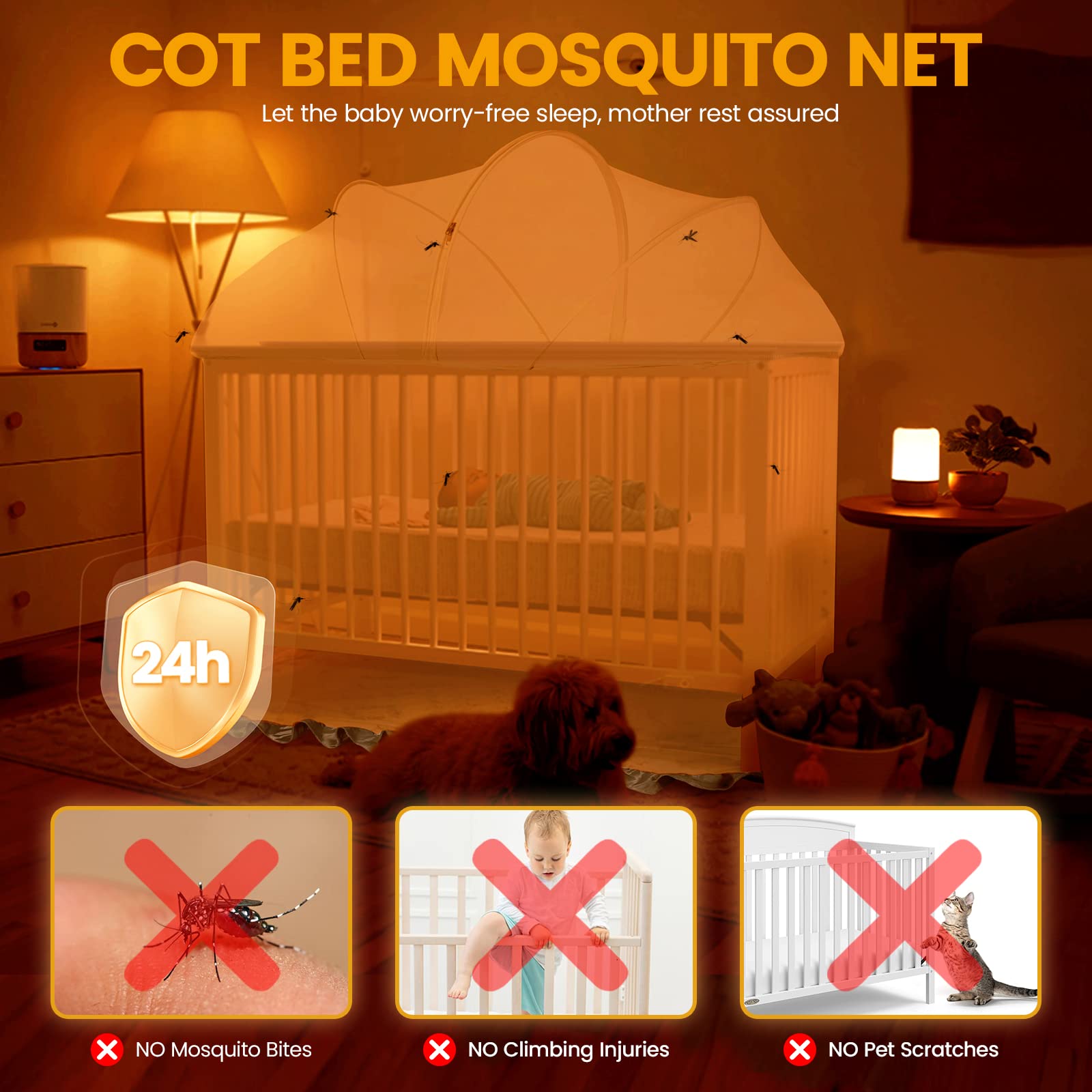 COT BED MOSQUITO NET

Let the baby worry-free sleep, mother rest assured

24h

NO Mosquito Bites

NO Climbing Injuries

NO Pet Scratches